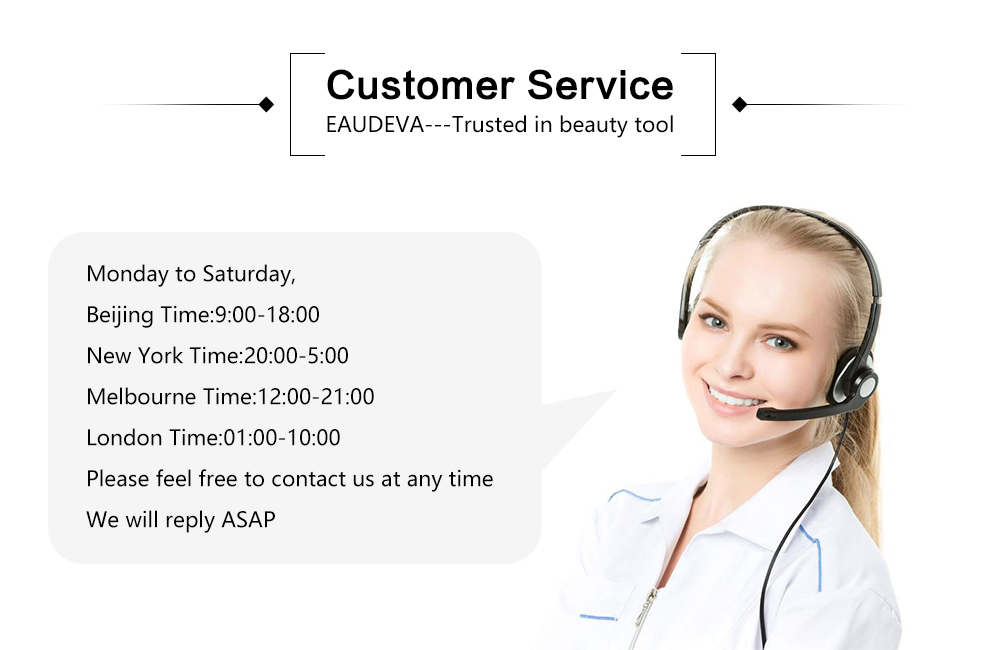 Customer Service
EAUDEVA---Trusted in beauty tool

Monday to Saturday,
Beijing Time:9:00-18:00
New York Time:20:00-5:00
Melbourne Time:12:00-21:00
London Time:01:00-10:00
Please feel free to contact us at any time
We will reply ASAP